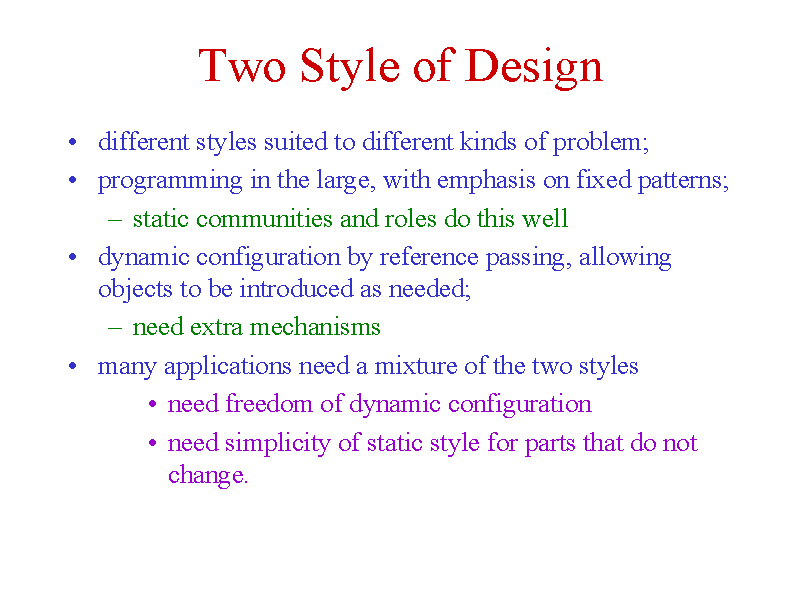 Two Style of Design

• different styles suited to different kinds of problem;
• programming in the large, with emphasis on fixed patterns;
– static communities and roles do this well
• dynamic configuration by reference passing, allowing objects to be introduced as needed;
– need extra mechanisms
• many applications need a mixture of the two styles
• need freedom of dynamic configuration
• need simplicity of static style for parts that do not change.